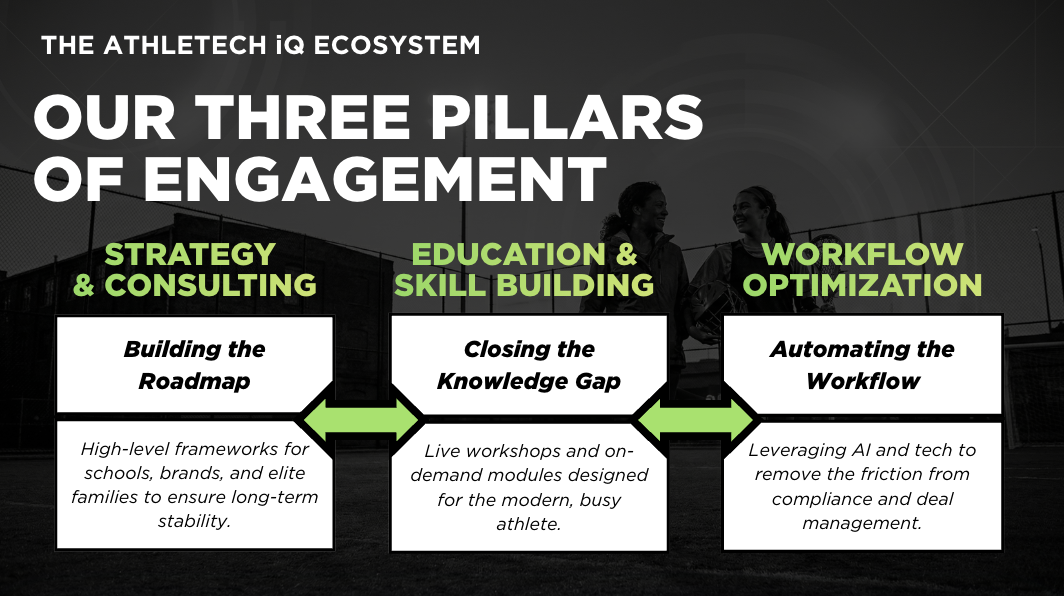 THE ATHLETECH iQ ECOSYSTEM

OUR THREE PILLARS OF ENGAGEMENT

STRATEGY & CONSULTING

Building the Roadmap

High-level frameworks for schools, brands, and elite families to ensure long-term stability.

EDUCATION & SKILL BUILDING

Closing the Knowledge Gap

Live workshops and on-demand modules designed for the modern, busy athlete.

WORKFLOW OPTIMIZATION

Automating the Workflow

Leveraging AI and tech to remove the friction from compliance and deal management.